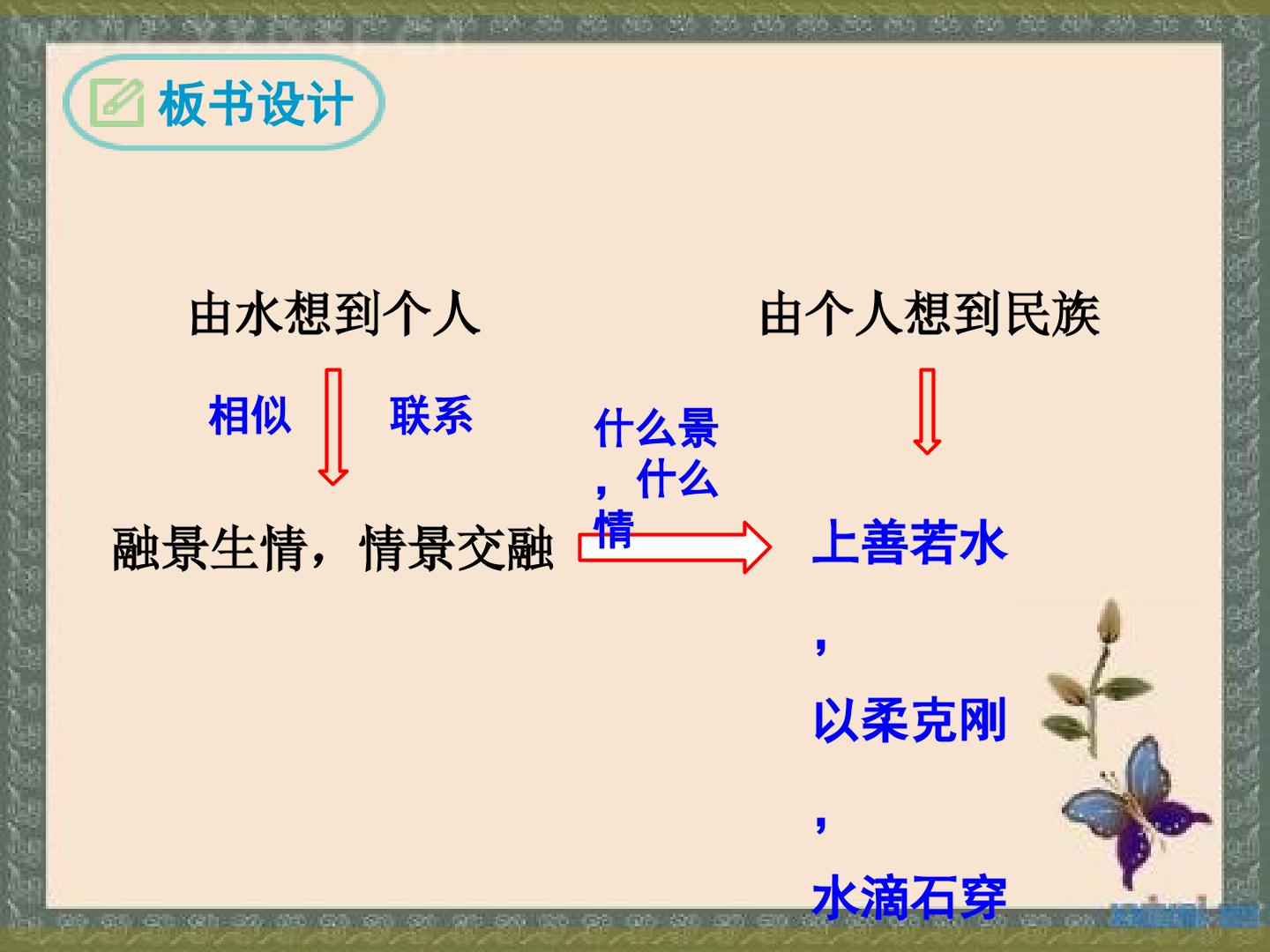 板书设计

由水想到个人

由个人想到民族

相似

联系

什么景，什么情

融景生情，情景交融

上善若水，以柔克刚，水滴石穿